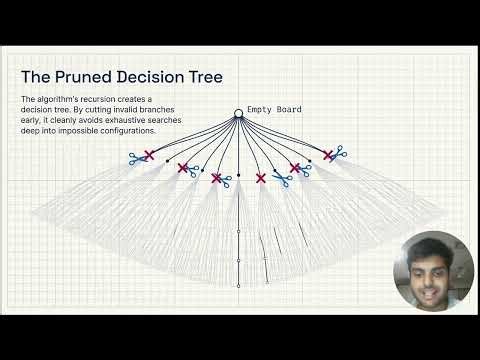 The Pruned Decision Tree

The algorithm's recursion creates a decision tree. By cutting invalid branches early, it cleanly avoids exhaustive searches deep into impossible configurations.

Empty Board